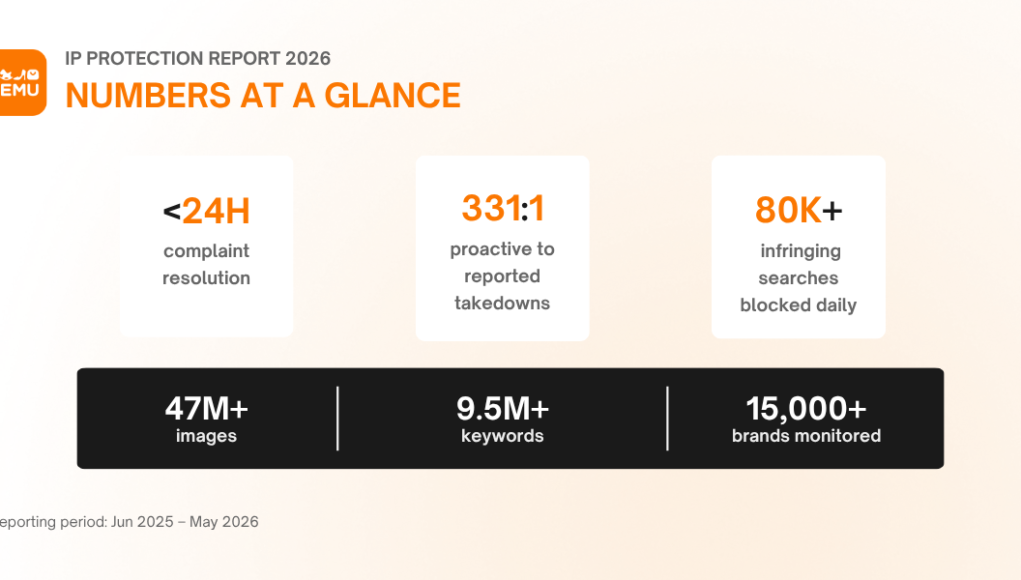 EMU

IP PROTECTION REPORT 2026

NUMBERS AT A GLANCE

<24H
complaint resolution

331:1
proactive to reported takedowns

80K+
infringing searches blocked daily

47M+
images

9.5M+
keywords

15,000+
brands monitored

eporting period: Jun 2025 – May 2026